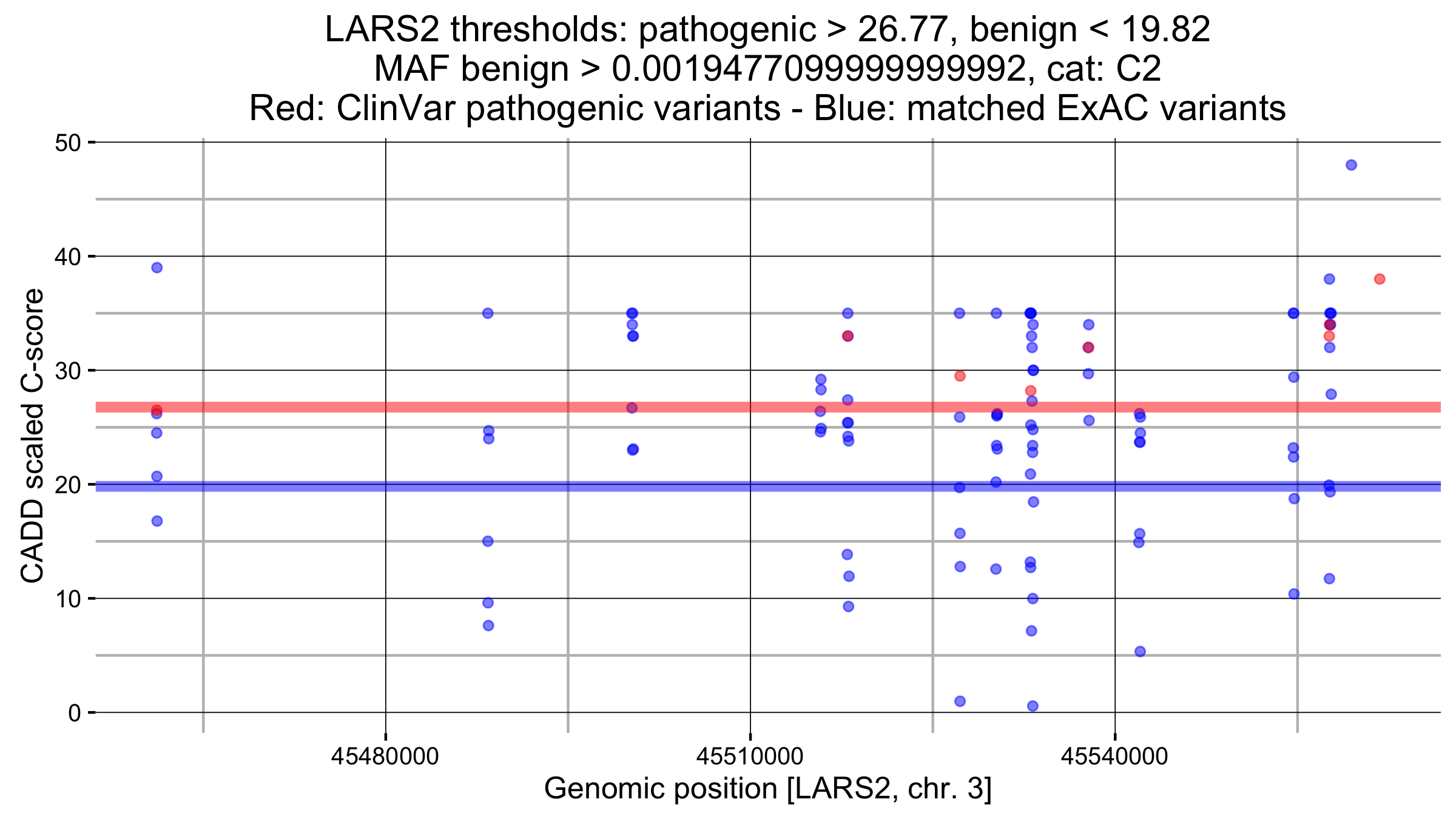 LARS2 thresholds: pathogenic > 26.77, benign < 19.82
MAF benign > 0.00194770999999992, cat: C2
Red: ClinVar pathogenic variants - Blue: matched ExAC variants

CADD scaled C-score

50
40
30
20
10
0

45480000
45510000
45540000

Genomic position [LARS2, chr. 3]